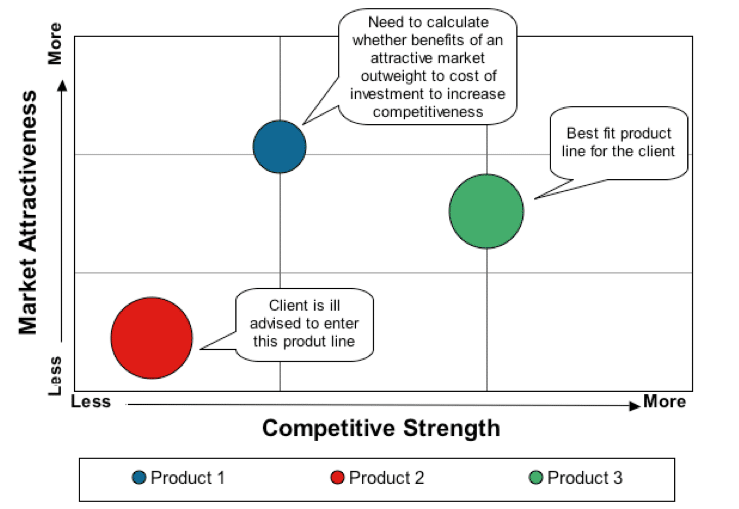 More

Market Attractiveness

Less

Need to calculate whether benefits of an attractive market outweight to cost of investment to increase competitiveness

Best fit product line for the client

Client is ill advised to enter this produt line

Less

More

Competitive Strength

Product 1

Product 2

Product 3